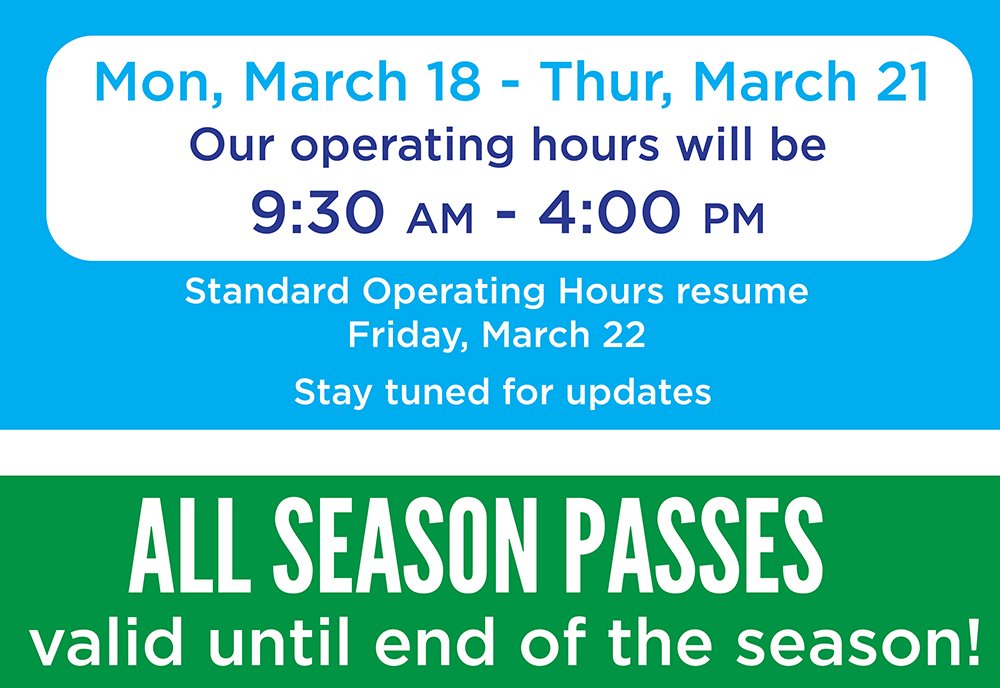 Mon, March 18 - Thur, March 21
Our operating hours will be
9:30 AM - 4:00 PM

Standard Operating Hours resume
Friday, March 22

Stay tuned for updates

ALL SEASON PASSES
valid until end of the season!